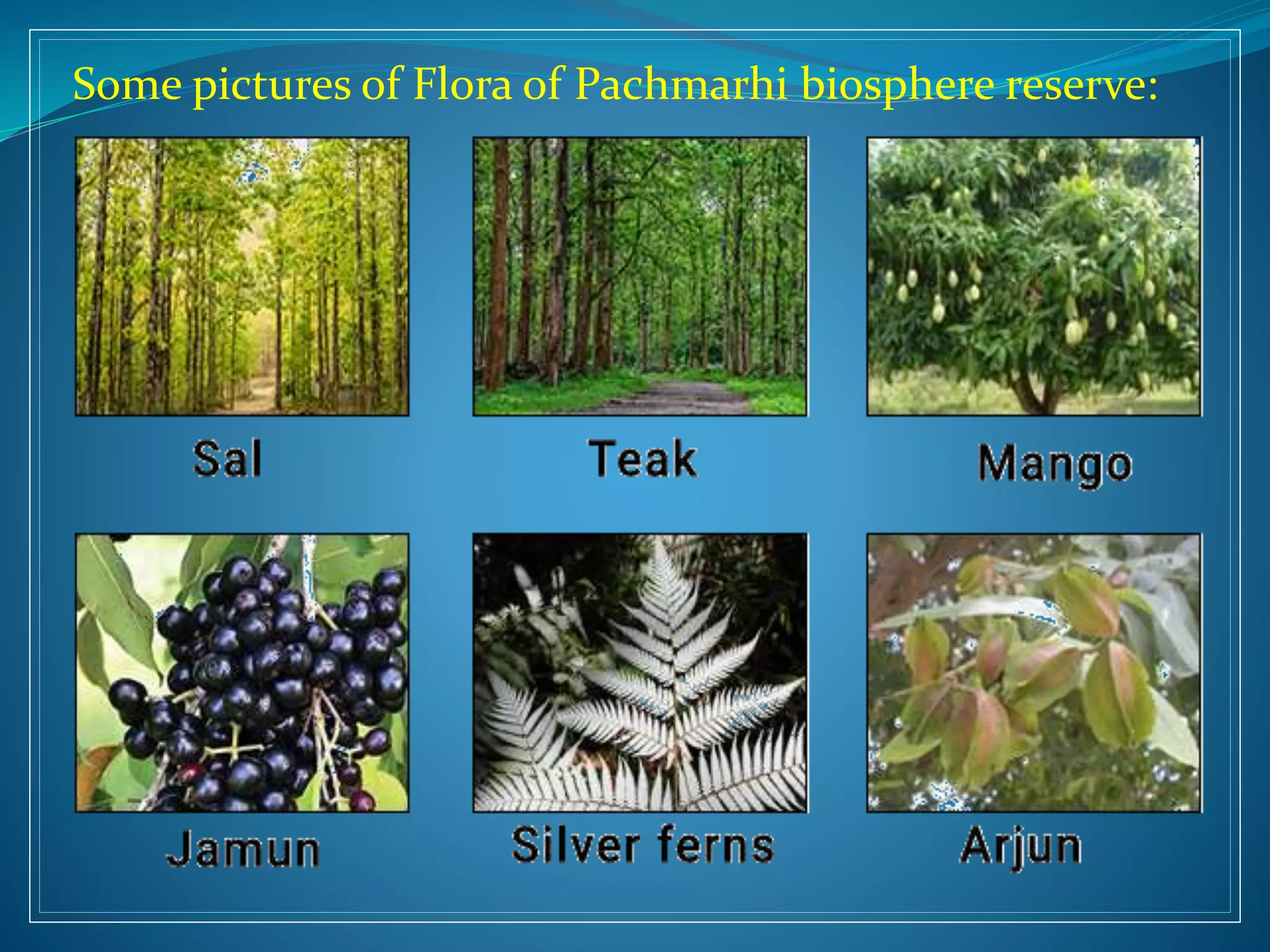 Some pictures of Flora of Pachmarhi biosphere reserve:

Sal

Teak

Mango

Jamun

Silver ferns

Arjun